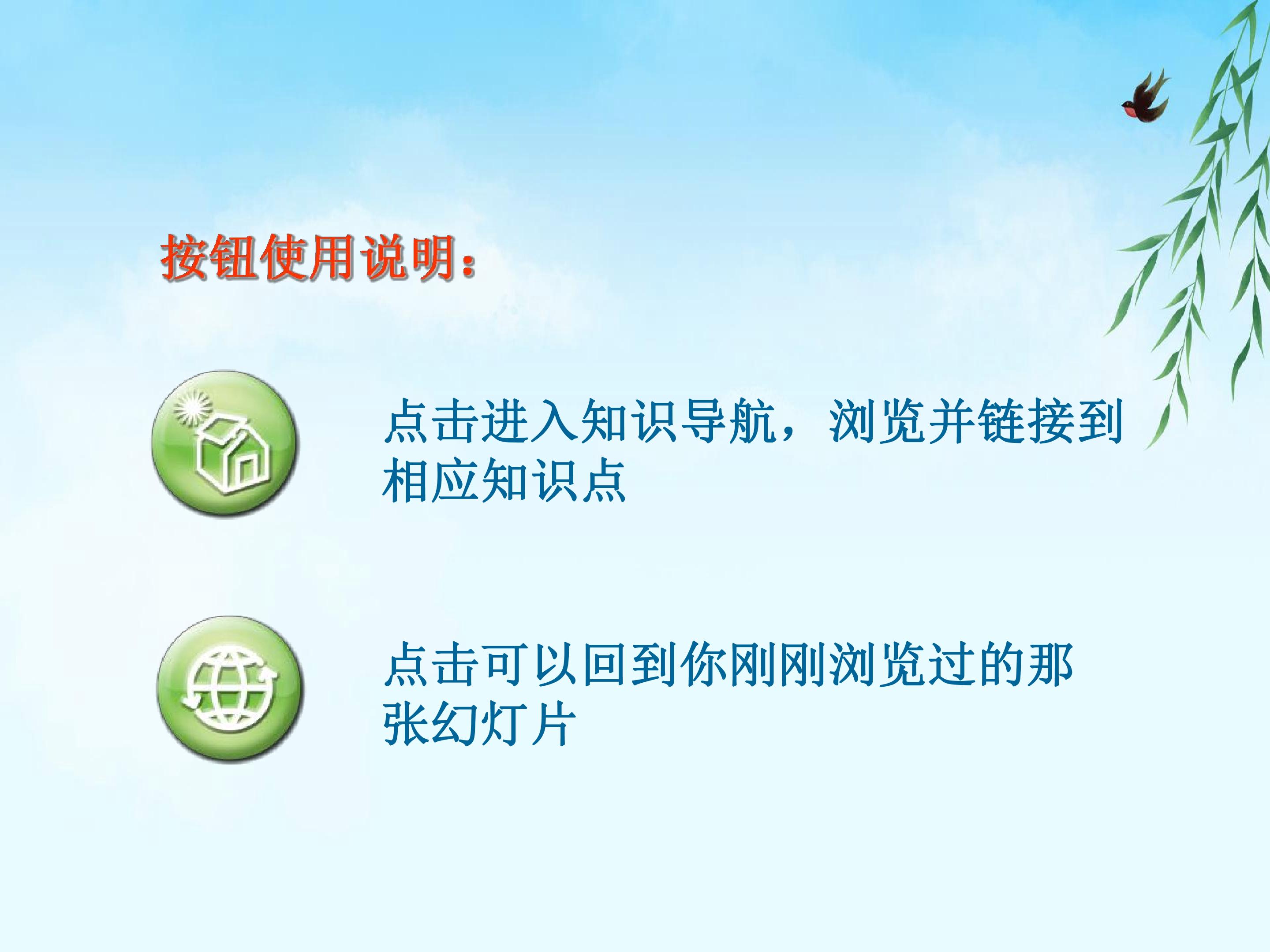 按钮使用说明：

点击进入知识导航，浏览并链接到相应知识点

点击可以回到你刚刚浏览过的那张幻灯片